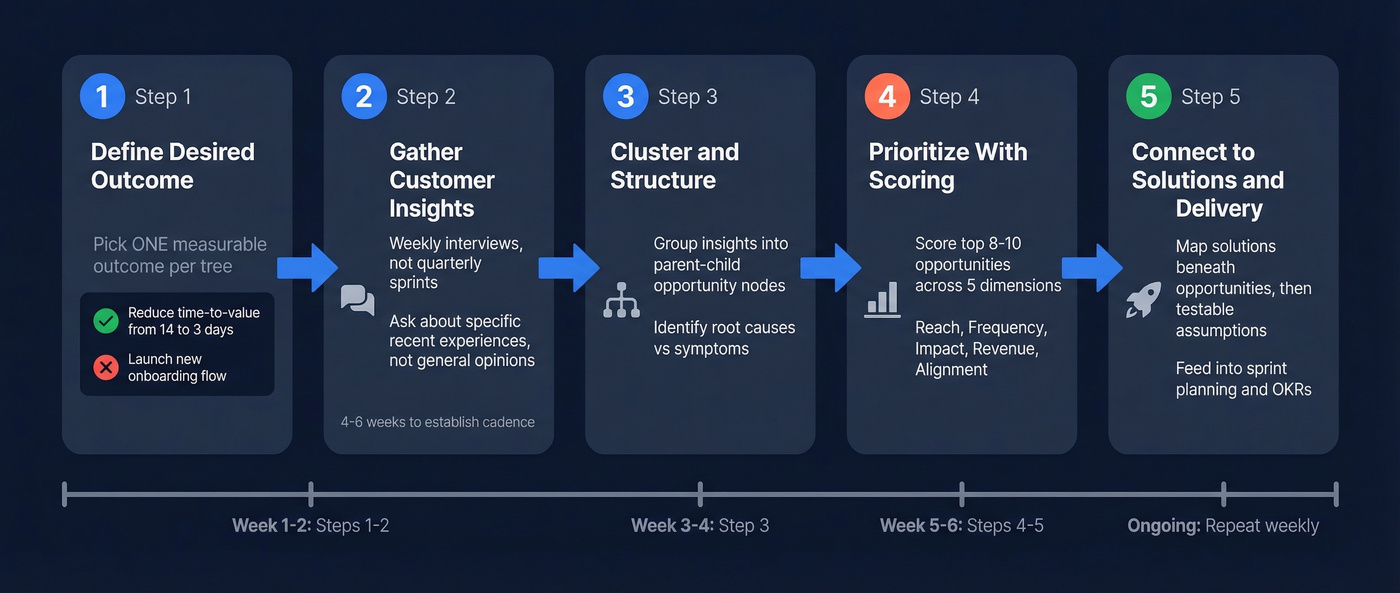 1 Step 1

Define Desired Outcome

Pick ONE measurable outcome per tree

Reduce time-to-value from 14 to 3 days

Launch new onboarding flow

2 Step 2

Gather Customer Insights

Weekly interviews, not quarterly sprints

Ask about specific recent experiences, not general opinions

4-6 weeks to establish cadence

3 Step 3

Cluster and Structure

Group insights into parent-child opportunity nodes

Identify root causes vs symptoms

4 Step 4

Prioritize With Scoring

Score top 8-10 opportunities across 5 dimensions

Reach, Frequency, Impact, Revenue, Alignment

5 Step 5

Connect to Solutions and Delivery

Map solutions beneath opportunities, then testable assumptions

Feed into sprint planning and OKRs

Week 1-2: Steps 1-2

Week 3-4: Step 3

Week 5-6: Steps 4-5

Ongoing: Repeat weekly